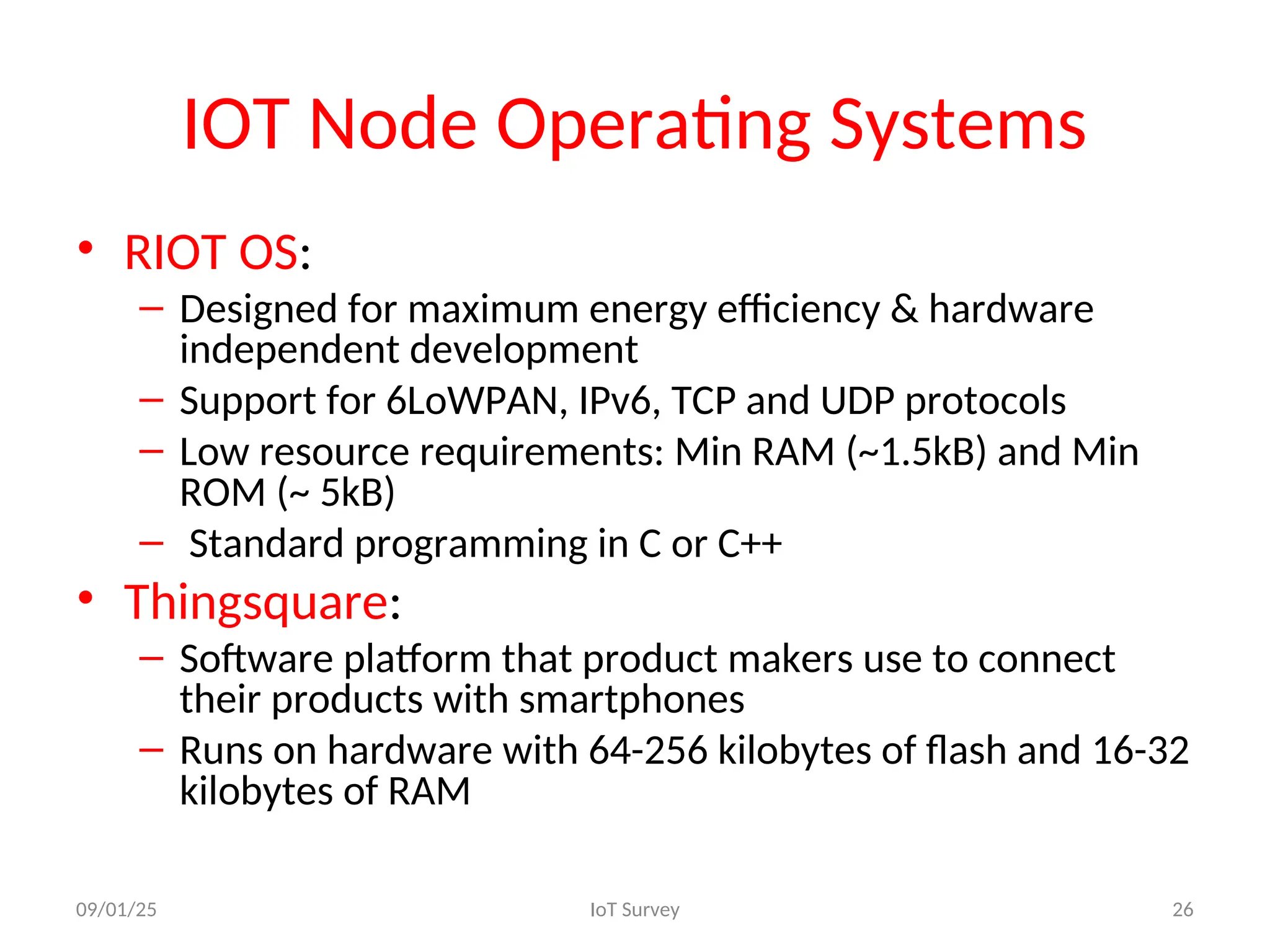 IOT Node Operating Systems

• RIOT OS:
– Designed for maximum energy efficiency & hardware independent development
– Support for 6LoWPAN, IPv6, TCP and UDP protocols
– Low resource requirements: Min RAM (~1.5kB) and Min ROM (~ 5kB)
– Standard programming in C or C++

• Thingsquare:
– Software platform that product makers use to connect their products with smartphones
– Runs on hardware with 64-256 kilobytes of flash and 16-32 kilobytes of RAM

09/01/25
IoT Survey
26